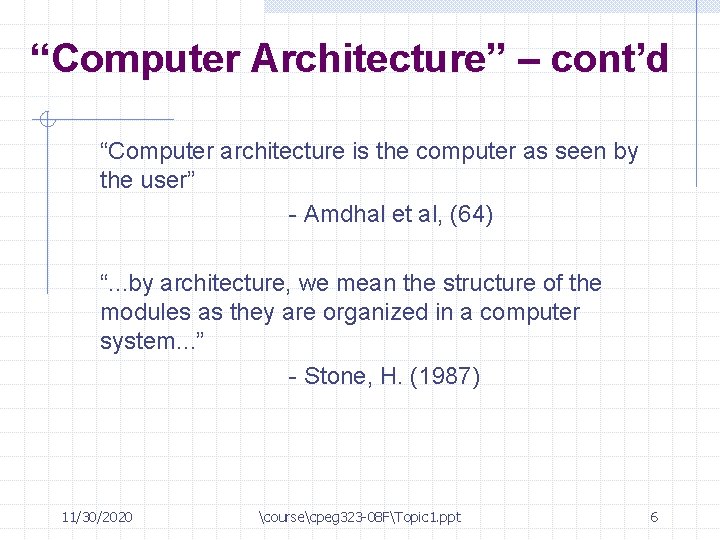 “Computer Architecture” – cont’d

“Computer architecture is the computer as seen by the user”

- Amdhal et al, (64)

“...by architecture, we mean the structure of the modules as they are organized in a computer system...”

- Stone, H. (1987)

11/30/2020

\course\cpeg323-08F\Topic1.ppt

6